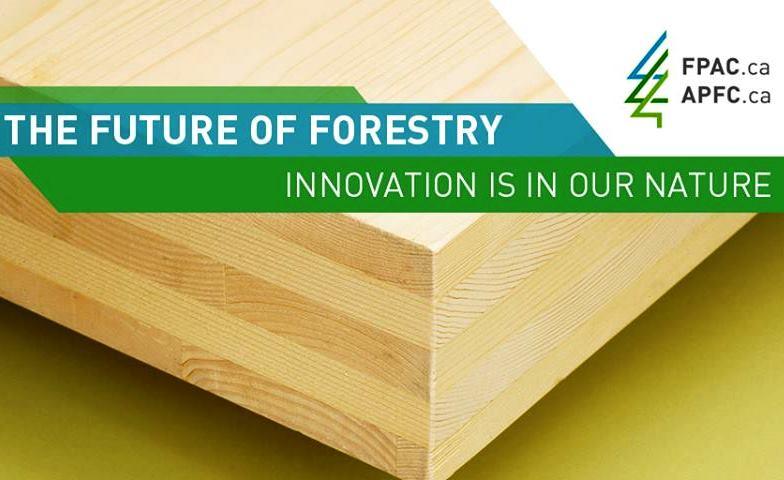 FPAC.ca
APFC.ca

THE FUTURE OF FORESTRY

INNOVATION IS IN OUR NATURE